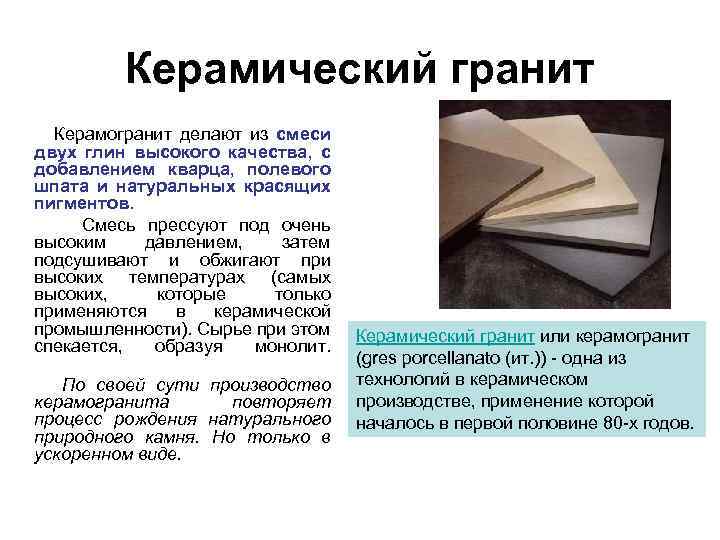 Керамический гранит

Керамогранит делают из смеси двух глин высокого качества, с добавлением кварца, полевого шпата и натуральных красящих пигментов.

Смесь прессуют под очень высоким давлением, затем подсушивают и обжигают при высоких температурах (самых высоких, которые только применяются в керамической промышленности). Сырье при этом спекается, образуя монолит.

По своей сути производство керамогранита повторяет процесс рождения натурального природного камня. Но только в ускоренном виде.

Керамический гранит или керамогранит (gres porcellanato (ит.)) - одна из технологий в керамическом производстве, применение которой началось в первой половине 80-х годов.